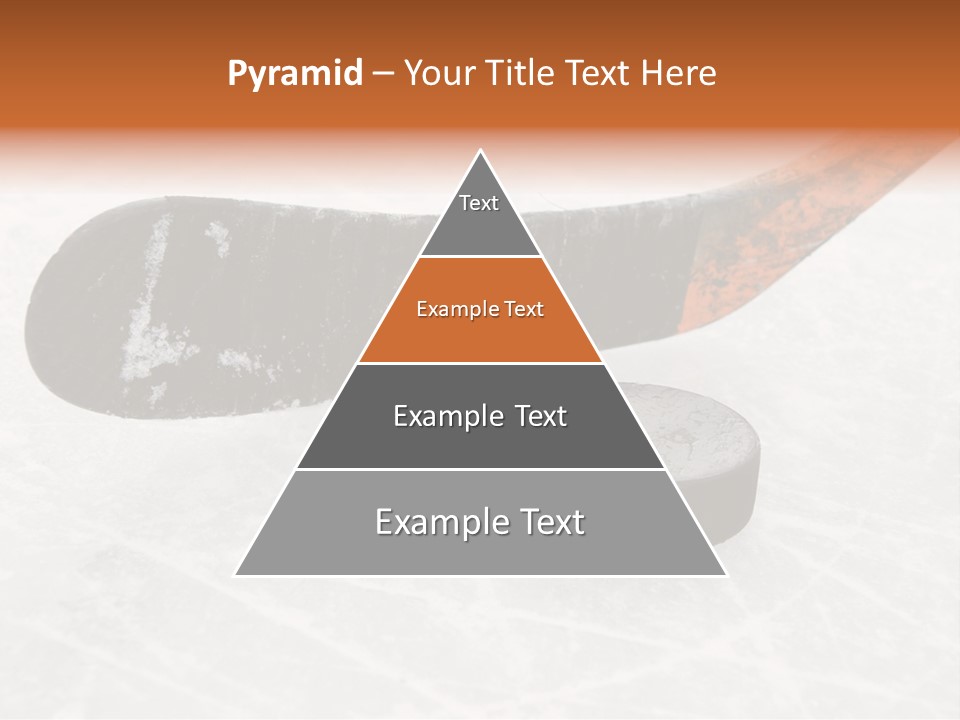 Pyramid – Your Title Text Here

Text

Example Text

Example Text

Example Text